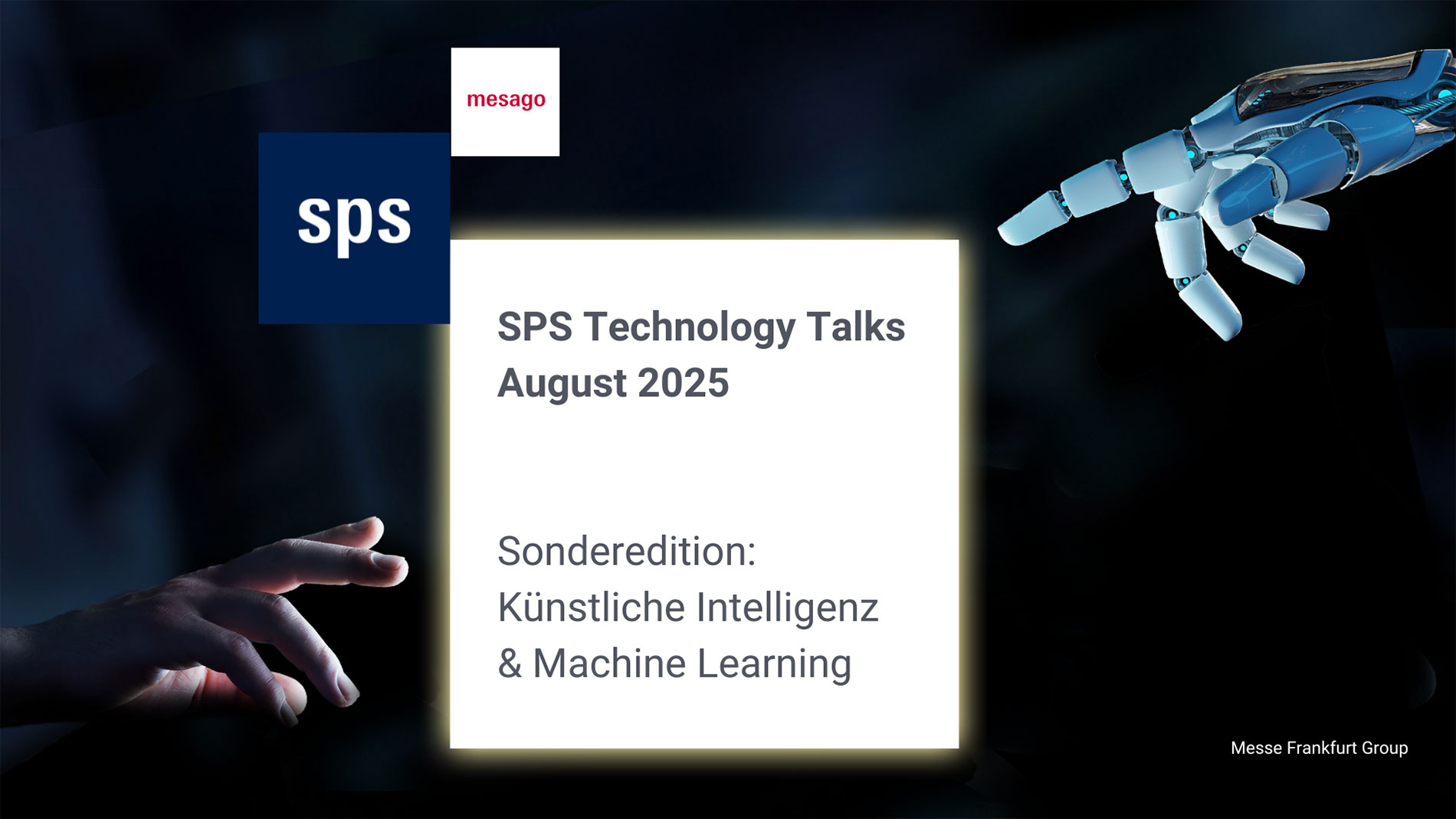 mesago

sps

SPS Technology Talks
August 2025

Sonderedition:
Künstliche Intelligenz
& Machine Learning

Messe Frankfurt Group